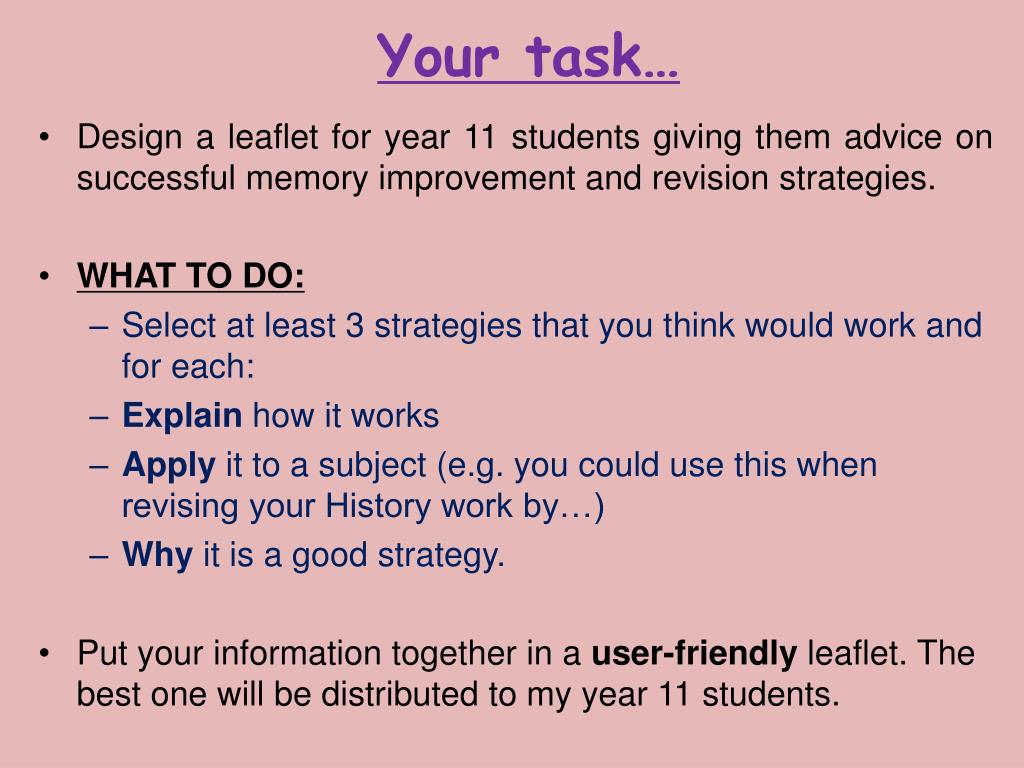 Your task…

• Design a leaflet for year 11 students giving them advice on successful memory improvement and revision strategies.

• WHAT TO DO:
– Select at least 3 strategies that you think would work and for each:
– Explain how it works
– Apply it to a subject (e.g. you could use this when revising your History work by…)
– Why it is a good strategy.

• Put your information together in a user-friendly leaflet. The best one will be distributed to my year 11 students.